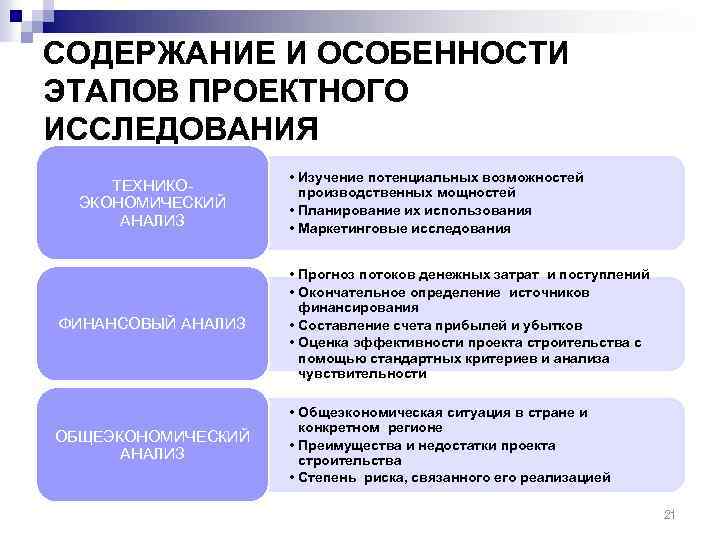 СОДЕРЖАНИЕ И ОСОБЕННОСТИ ЭТАПОВ ПРОЕКТНОГО ИССЛЕДОВАНИЯ

ТЕХНИКО-ЭКОНОМИЧЕСКИЙ АНАЛИЗ

• Изучение потенциальных возможностей производственных мощностей
• Планирование их использования
• Маркетинговые исследования

ФИНАНСОВЫЙ АНАЛИЗ

• Прогноз потоков денежных затрат и поступлений
• Окончательное определение источников финансирования
• Составление счета прибылей и убытков
• Оценка эффективности проекта строительства с помощью стандартных критериев и анализа чувствительности

ОБЩЕЭКОНОМИЧЕСКИЙ АНАЛИЗ

• Общеэкономическая ситуация в стране и конкретном регионе
• Преимущества и недостатки проекта строительства
• Степень риска, связанного его реализацией

21